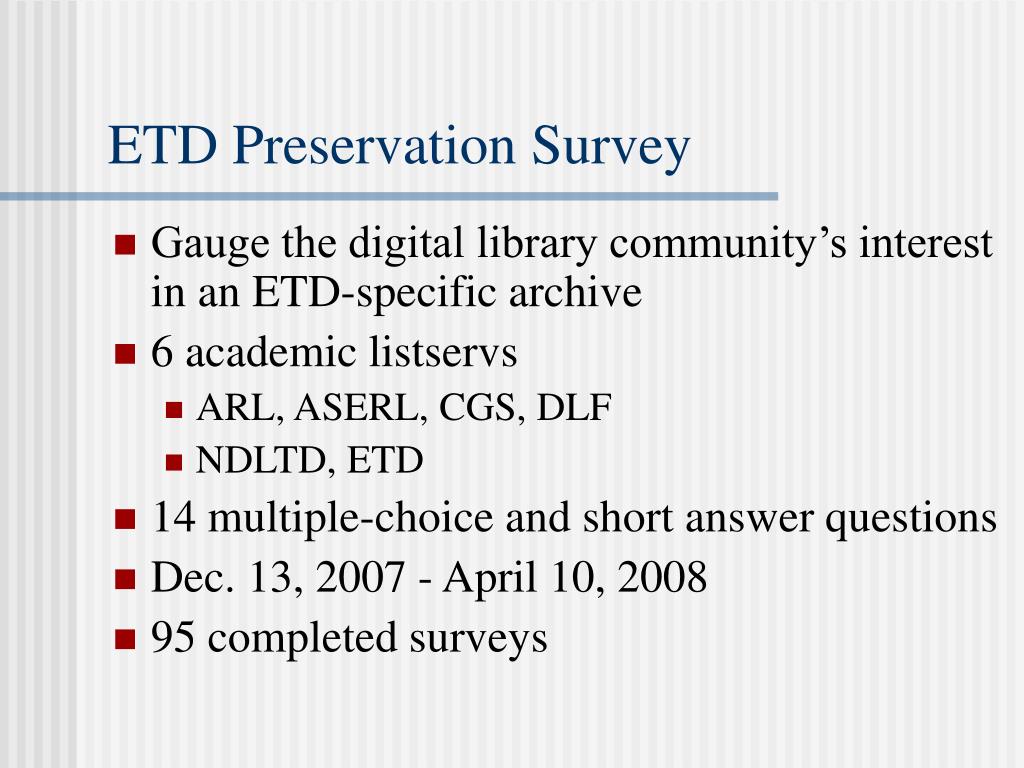 ETD Preservation Survey

- Gauge the digital library community's interest in an ETD-specific archive
- 6 academic listservs
  - ARL, ASERL, CGS, DLF
  - NDLTD, ETD
- 14 multiple-choice and short answer questions
- Dec. 13, 2007 - April 10, 2008
- 95 completed surveys